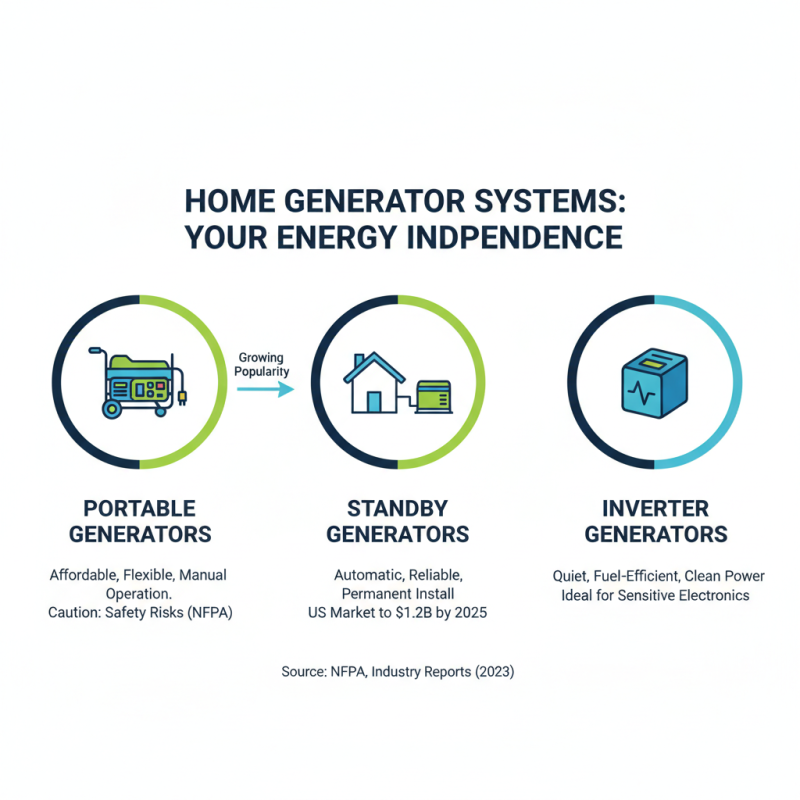 HOME GENERATOR SYSTEMS: YOUR ENERGY INDPENDENCE

Growing Popularity

PORTABLE GENERATORS

Affordable, Flexible, Manual Operation.
Caution: Safety Risks (NFPA)

STANDBY GENERATORS

Automatic, Reliable, Permanent Install
US Market to \$1.2B by 2025

INVERTER GENERATORS

Quiet, Fuel-Efficient, Clean Power
Ideal for Sensitive Electronics

Source: NFPA, Industry Reports (2023)